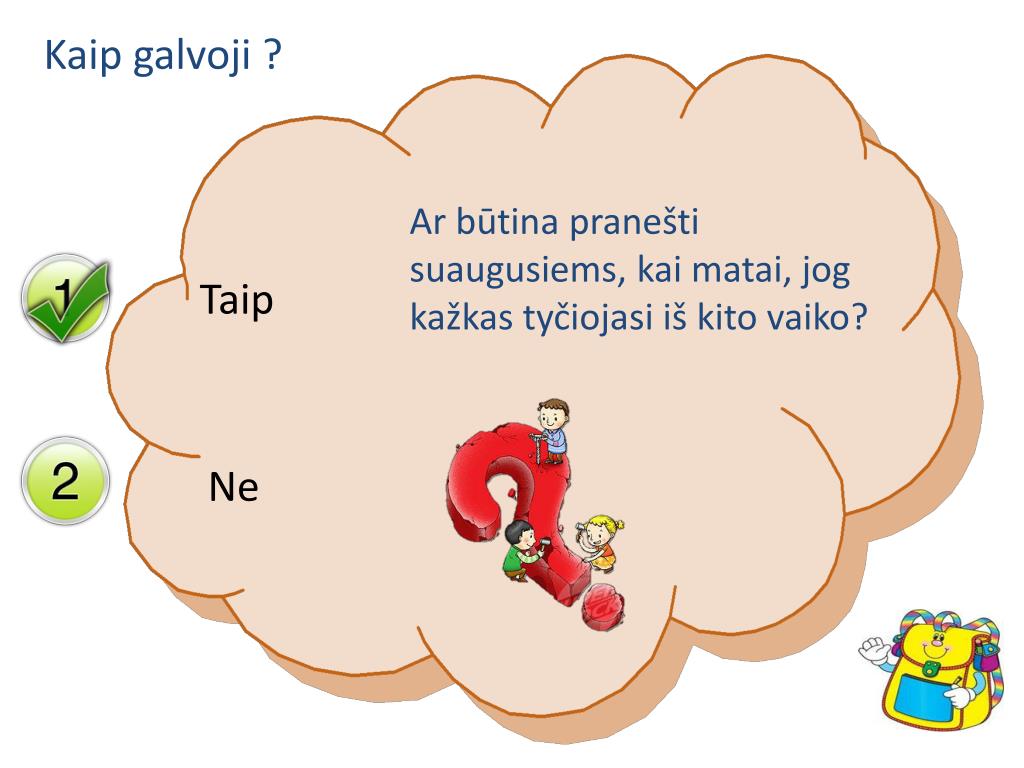 Kaip galvoji ?

Ar būtina pranešti suaugusiems, kai matai, jog kažkas tyčiojasi iš kito vaiko?

1 Taip

2 Ne